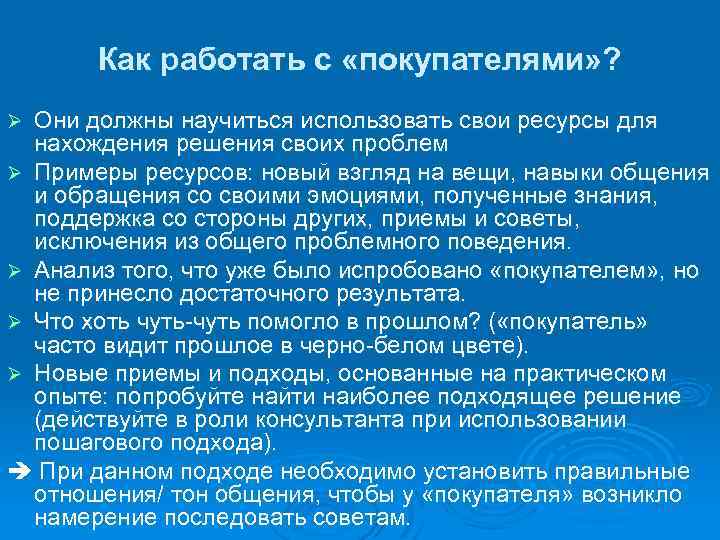 Как работать с «покупателями»?

➢ Они должны научиться использовать свои ресурсы для нахождения решения своих проблем

➢ Примеры ресурсов: новый взгляд на вещи, навыки общения и обращения со своими эмоциями, полученные знания, поддержка со стороны других, приемы и советы, исключения из общего проблемного поведения.

➢ Анализ того, что уже было испробовано «покупателем», но не принесло достаточного результата.

➢ Что хоть чуть-чуть помогло в прошлом? («покупатель» часто видит прошлое в черно-белом цвете).

➢ Новые приемы и подходы, основанные на практическом опыте: попробуйте найти наиболее подходящее решение (действуйте в роли консультанта при использовании пошагового подхода).

➔ При данном подходе необходимо установить правильные отношения/ тон общения, чтобы у «покупателя» возникло намерение последовать советам.